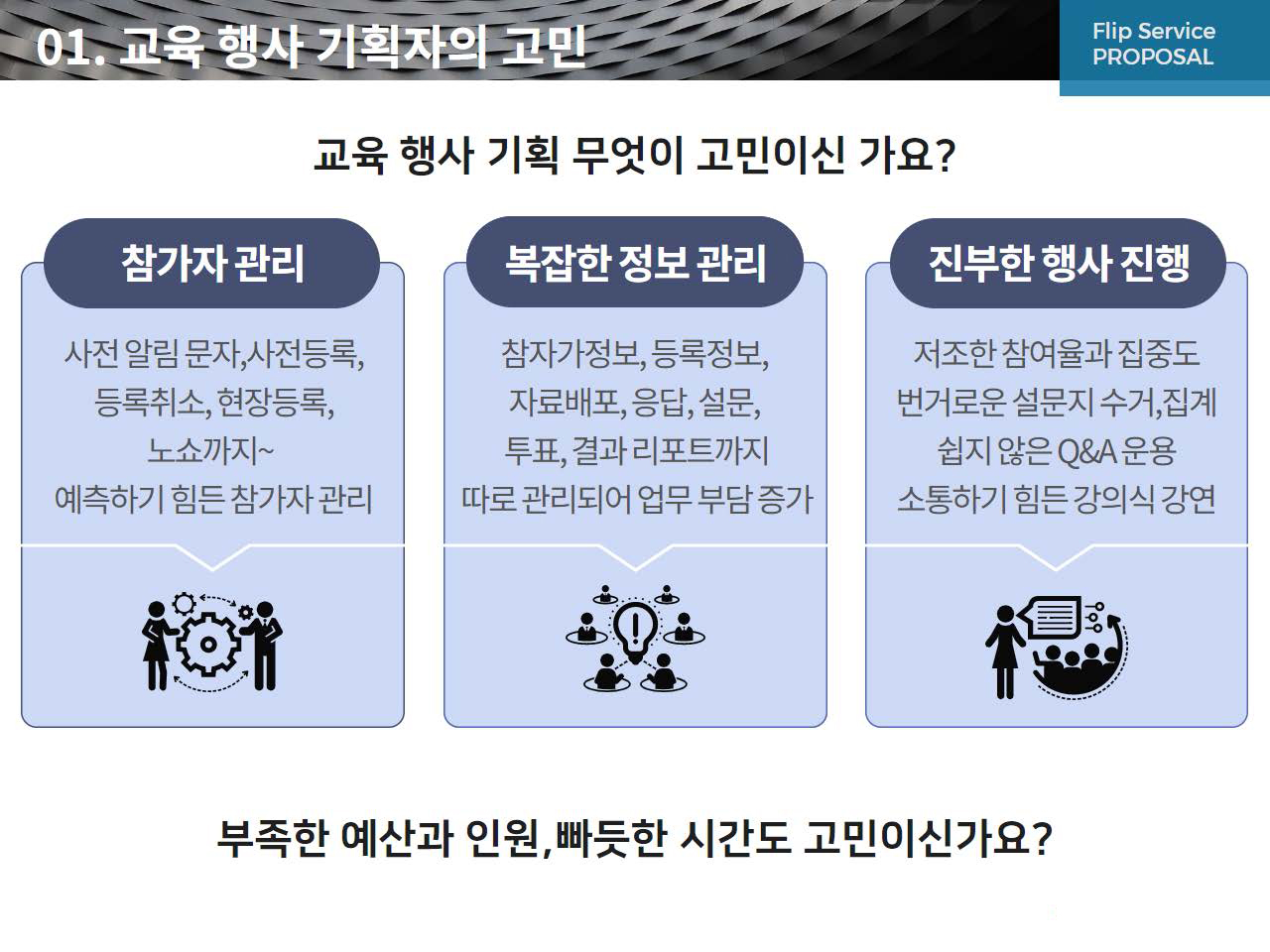 01. 교육 행사 기획자의 고민

Flip Service
PROPOSAL

교육 행사 기획 무엇이 고민이신 가요?

참가자 관리

사전 알림 문자,사전등록,
등록취소, 현장등록,
노쇼까지~
예측하기 힘든 참가자 관리

복잡한 정보 관리

참자가정보, 등록정보,
자료배포, 응답, 설문,
투표, 결과 리포트까지
따로 관리되어 업무 부담 증가

진부한 행사 진행

저조한 참여율과 집중도
번거로운 설문지 수거,집계
쉽지 않은 Q&A 운용
소통하기 힘든 강의식 강연

부족한 예산과 인원,빠듯한 시간도 고민이신가요?